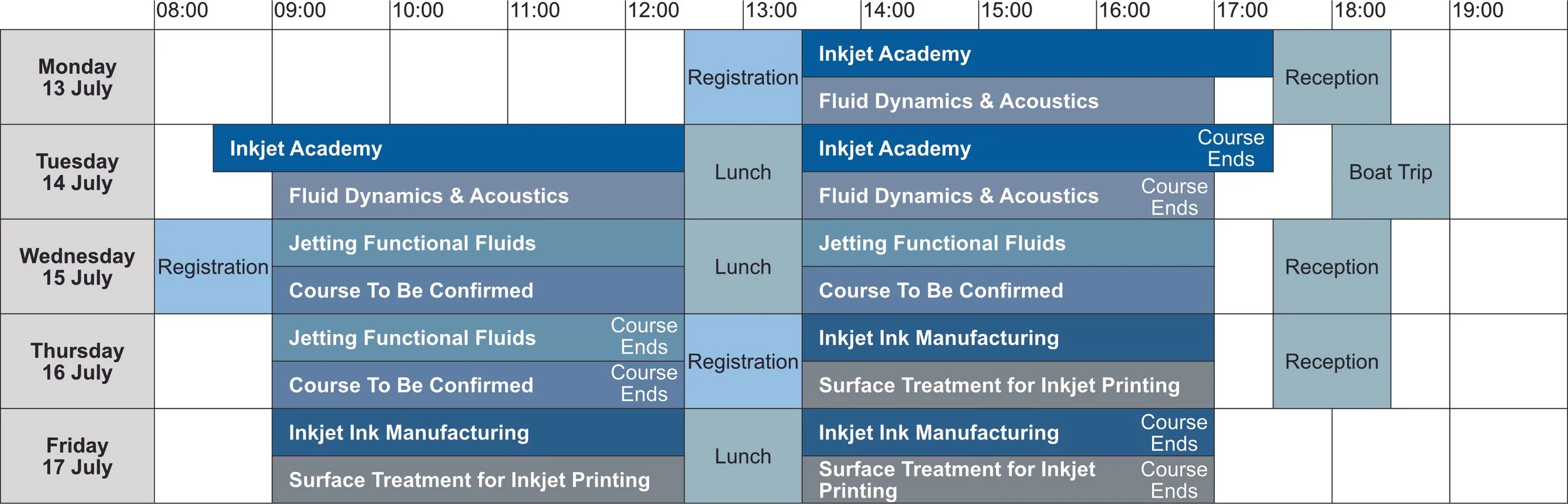 08:00 09:00 10:00 11:00 12:00 13:00 14:00 15:00 16:00 17:00 18:00 19:00

Monday 13 July
Registration
Inkjet Academy
Fluid Dynamics & Acoustics
Reception

Tuesday 14 July
Inkjet Academy
Fluid Dynamics & Acoustics
Lunch
Inkjet Academy Course Ends
Fluid Dynamics & Acoustics Course Ends
Boat Trip

Wednesday 15 July
Registration
Jetting Functional Fluids
Course To Be Confirmed
Lunch
Jetting Functional Fluids
Course To Be Confirmed
Reception

Thursday 16 July
Jetting Functional Fluids Course Ends
Course To Be Confirmed Course Ends
Registration
Inkjet Ink Manufacturing
Surface Treatment for Inkjet Printing
Reception

Friday 17 July
Inkjet Ink Manufacturing
Surface Treatment for Inkjet Printing
Lunch
Inkjet Ink Manufacturing Course Ends
Surface Treatment for Inkjet Printing Course Ends